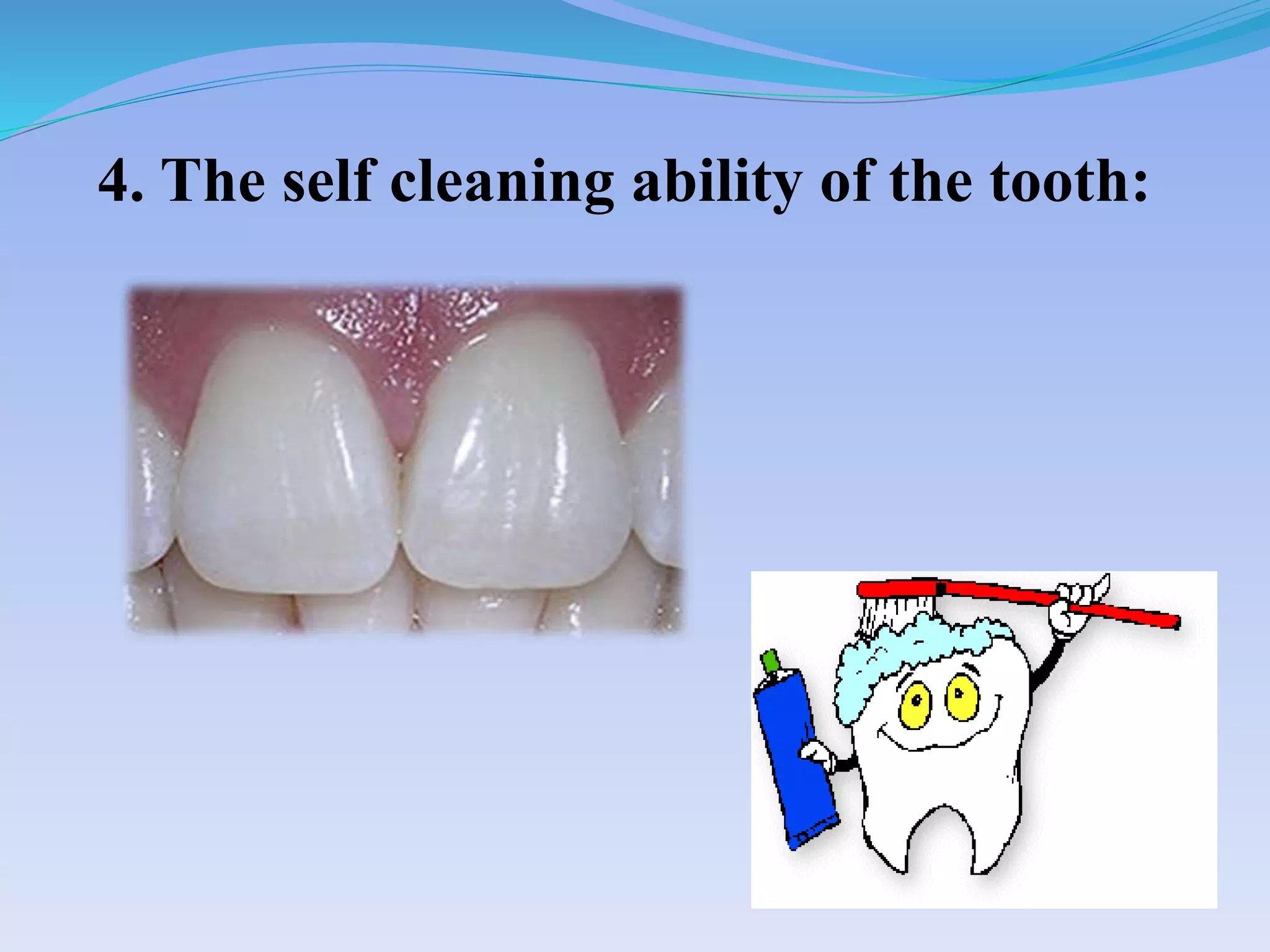 4. The self cleaning ability of the tooth: